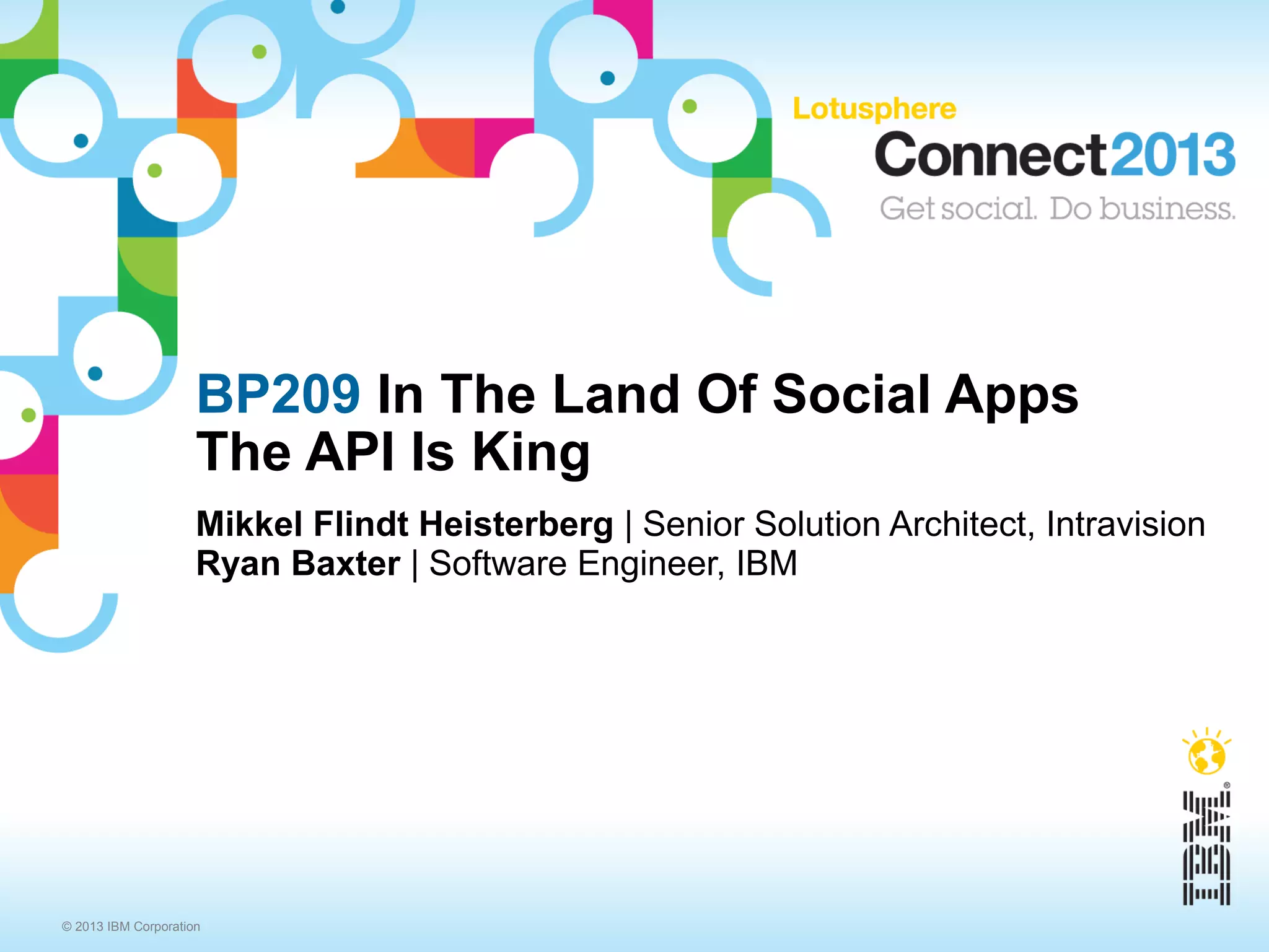 Lotusphere
Connect2013
Get social. Do business.

BP209 In The Land Of Social Apps The API Is King

Mikkel Flindt Heisterberg | Senior Solution Architect, Intravision
Ryan Baxter | Software Engineer, IBM

IBM

© 2013 IBM Corporation